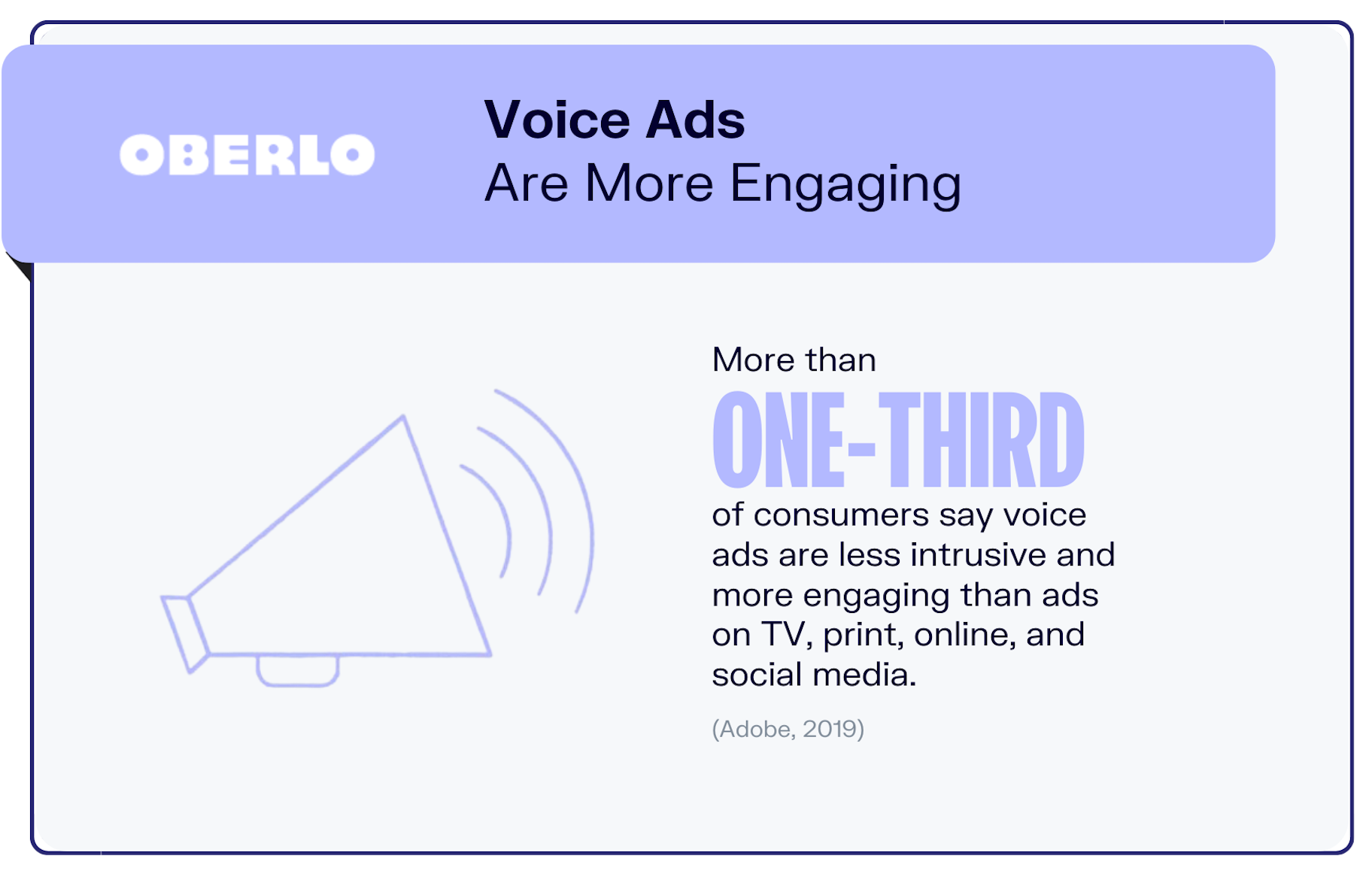 OBERLO

Voice Ads
Are More Engaging

More than
ONE-THIRD
of consumers say voice ads are less intrusive and more engaging than ads on TV, print, online, and social media.

(Adobe, 2019)